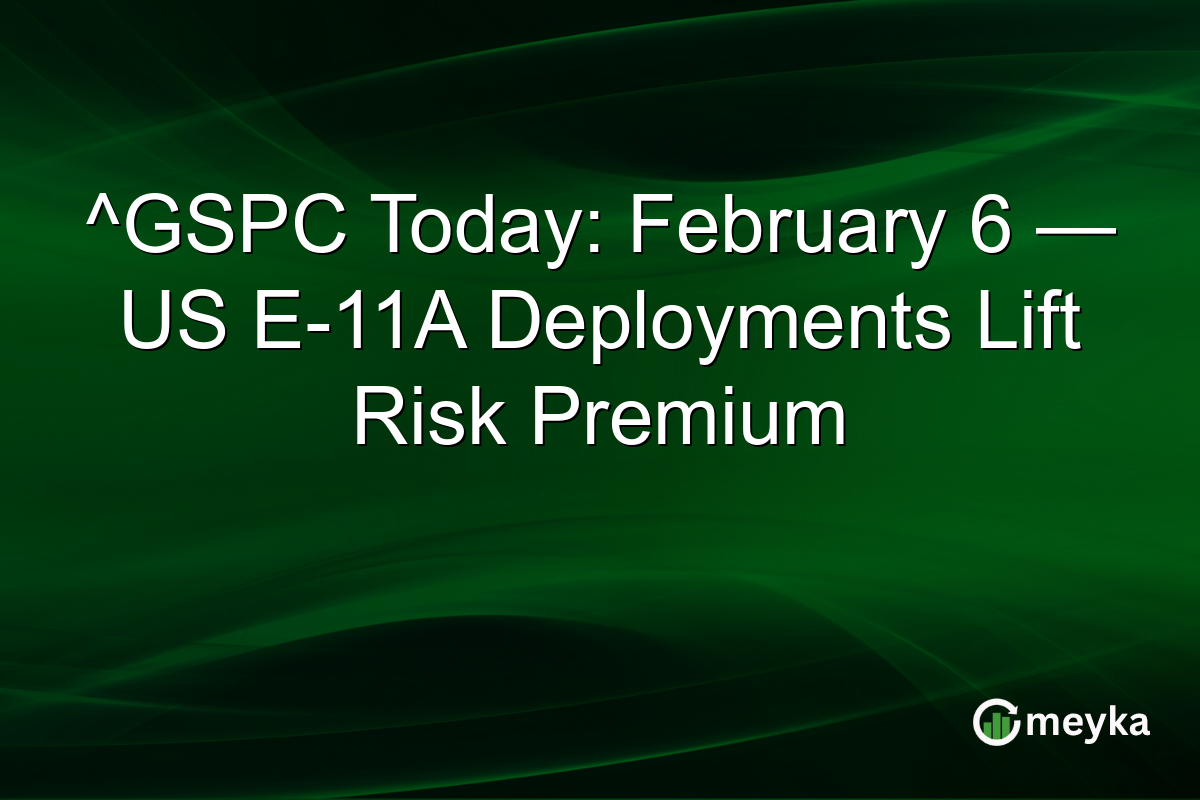 ^GSPC Today: February 6 — US E-11A Deployments Lift Risk Premium

meyka